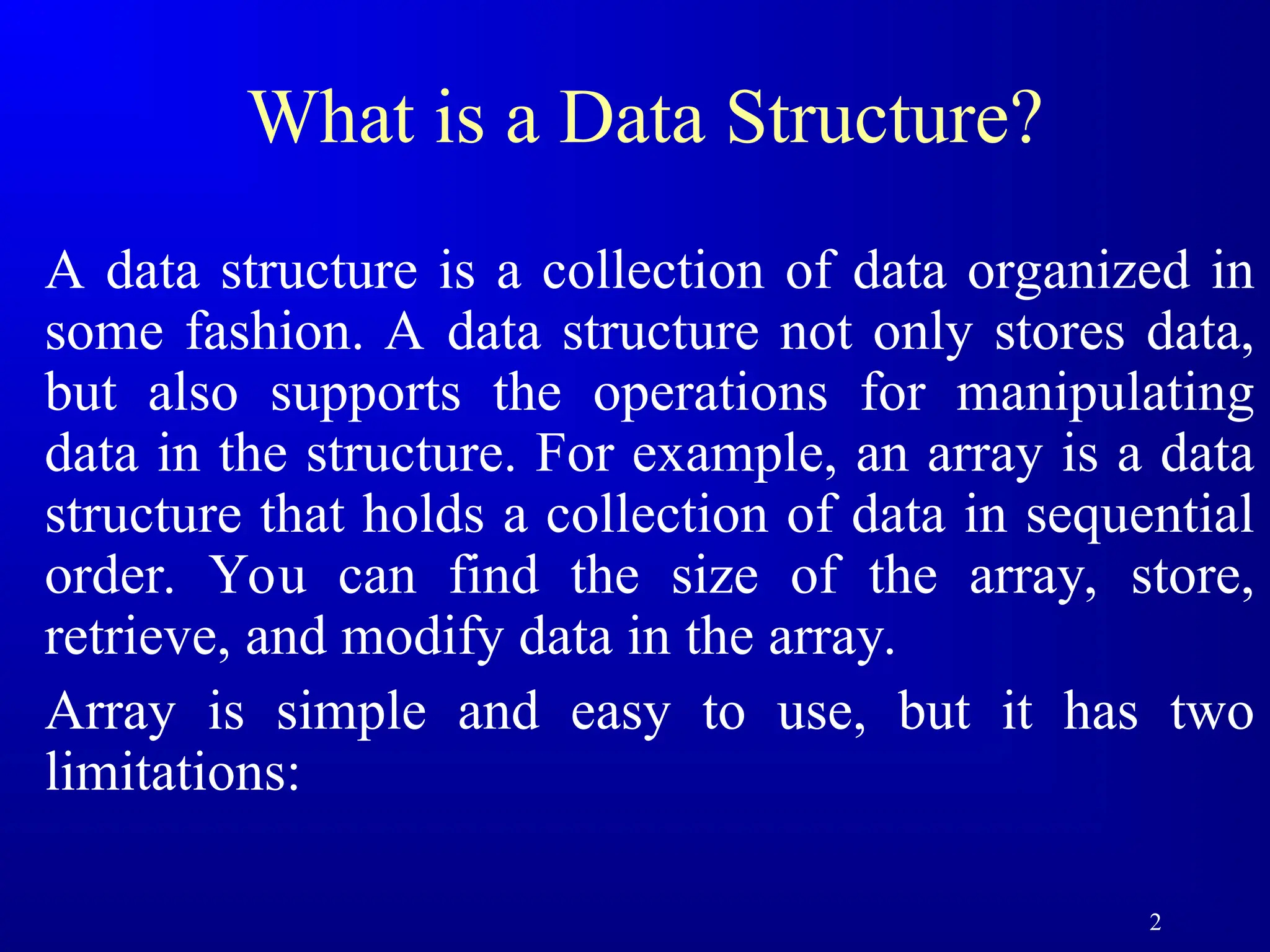 What is a Data Structure?

A data structure is a collection of data organized in some fashion. A data structure not only stores data, but also supports the operations for manipulating data in the structure. For example, an array is a data structure that holds a collection of data in sequential order. You can find the size of the array, store, retrieve, and modify data in the array.

Array is simple and easy to use, but it has two limitations:

2